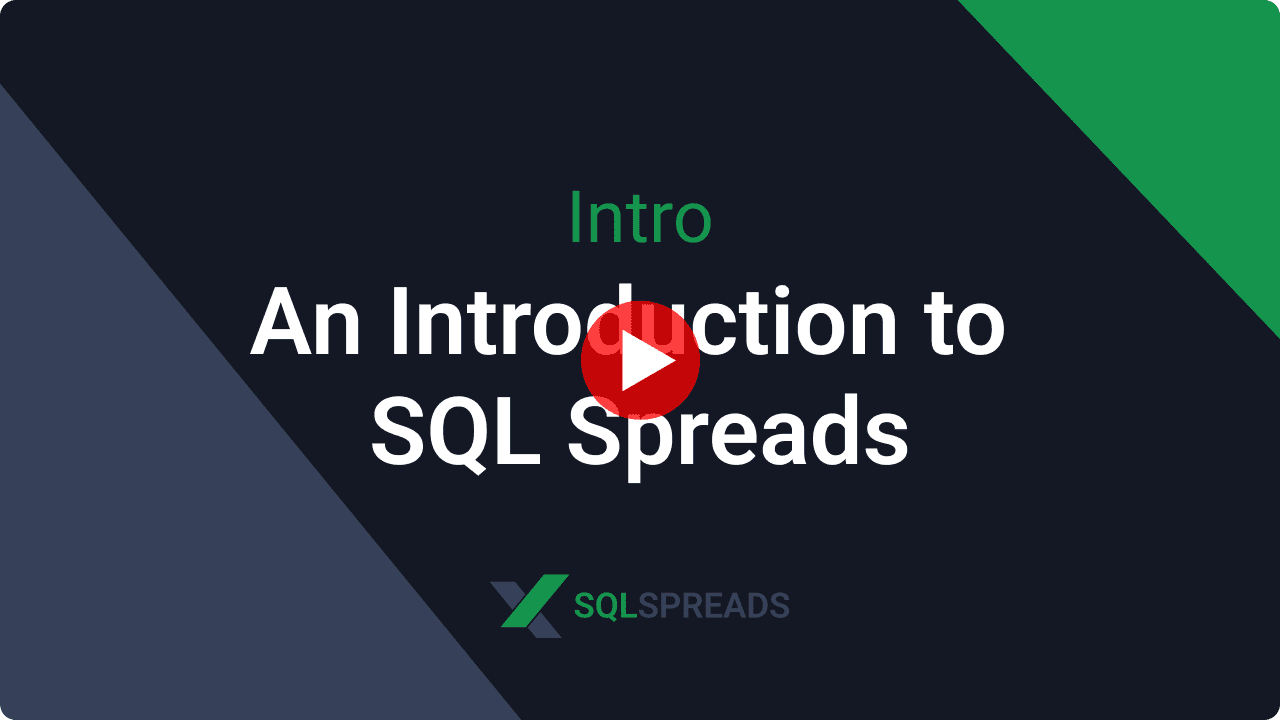 Intro

An Introduction to SQL Spreads

SQLSPREADS